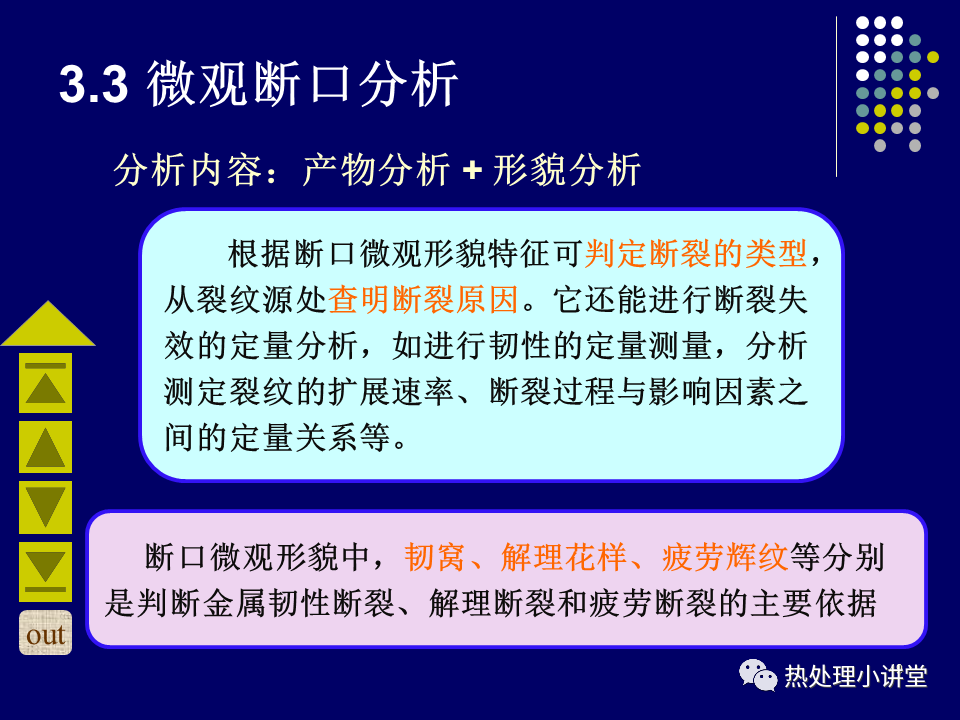 3.3 微观断口分析

分析内容：产物分析 + 形貌分析

根据断口微观形貌特征可判定断裂的类型，从裂纹源处查明断裂原因。它还能进行断裂失效的定量分析，如进行韧性的定量测量，分析测定裂纹的扩展速率、断裂过程与影响因素之间的定量关系等。

断口微观形貌中，韧窝、解理花样、疲劳辉纹等分别是判断金属韧性断裂、解理断裂和疲劳断裂的主要依据

out

热处理小讲堂